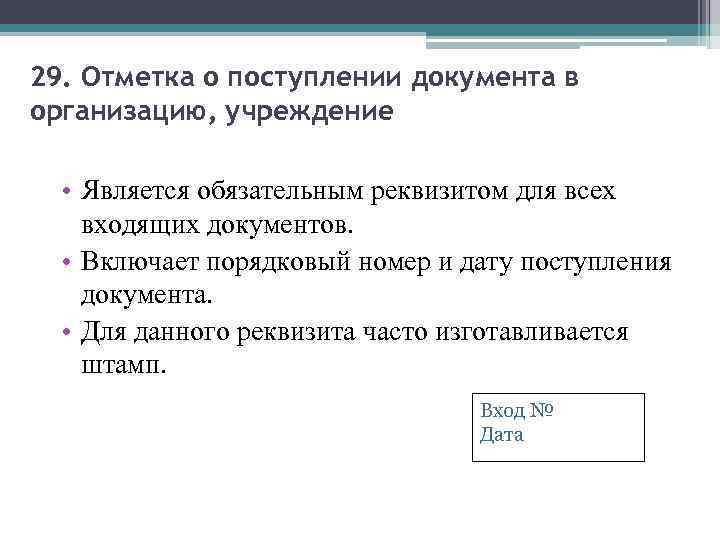 29. Отметка о поступлении документа в организацию, учреждение

• Является обязательным реквизитом для всех входящих документов.
• Включает порядковый номер и дату поступления документа.
• Для данного реквизита часто изготавливается штамп.

Вход №
Дата